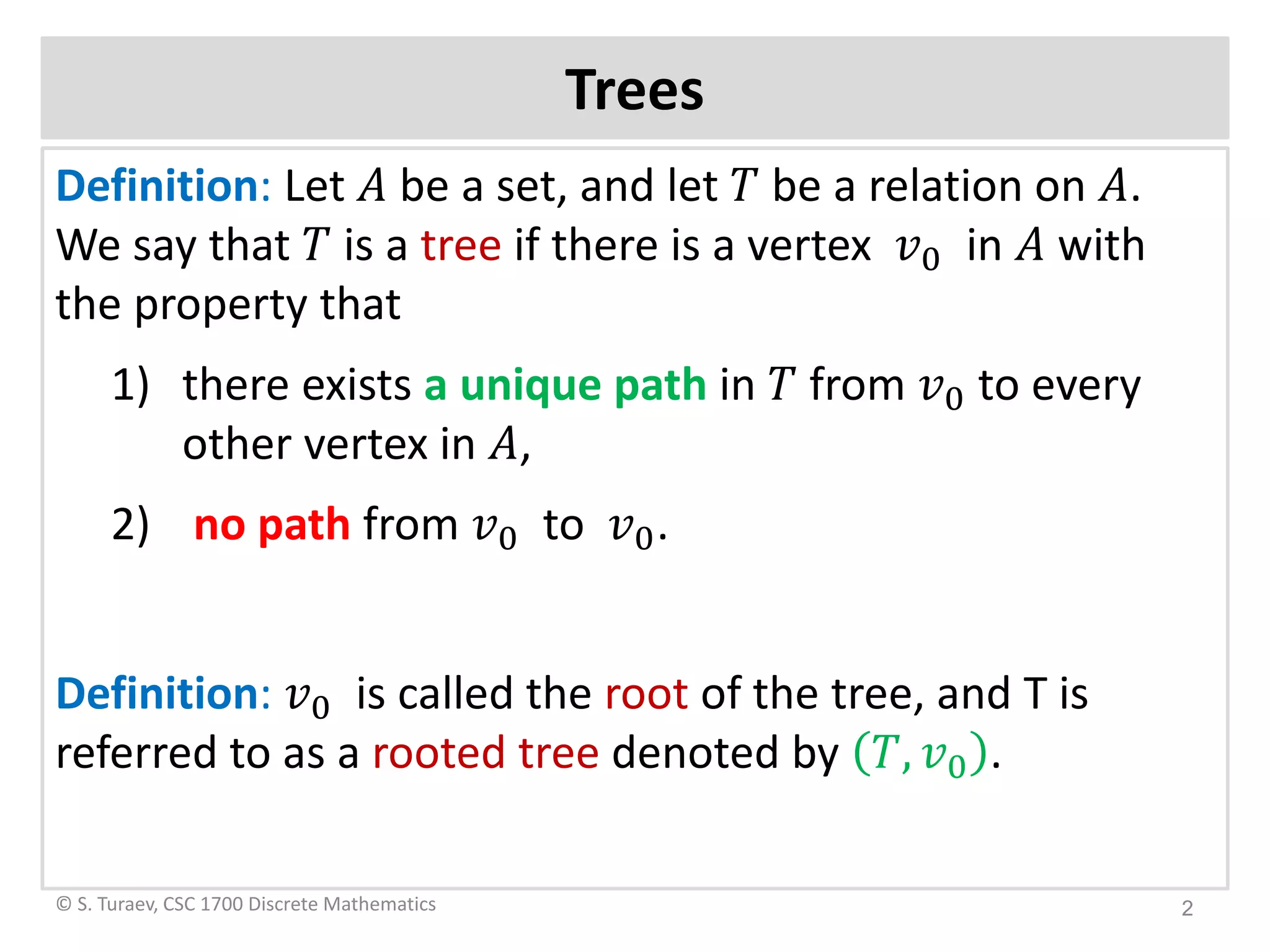 Trees

Definition: Let $A$ be a set, and let $T$ be a relation on $A$. We say that $T$ is a tree if there is a vertex $v_0$ in $A$ with the property that

1) there exists a unique path in $T$ from $v_0$ to every other vertex in $A$,

2) no path from $v_0$ to $v_0$.

Definition: $v_0$ is called the root of the tree, and T is referred to as a rooted tree denoted by $(T, v_0)$.

© S. Turaev, CSC 1700 Discrete Mathematics

2